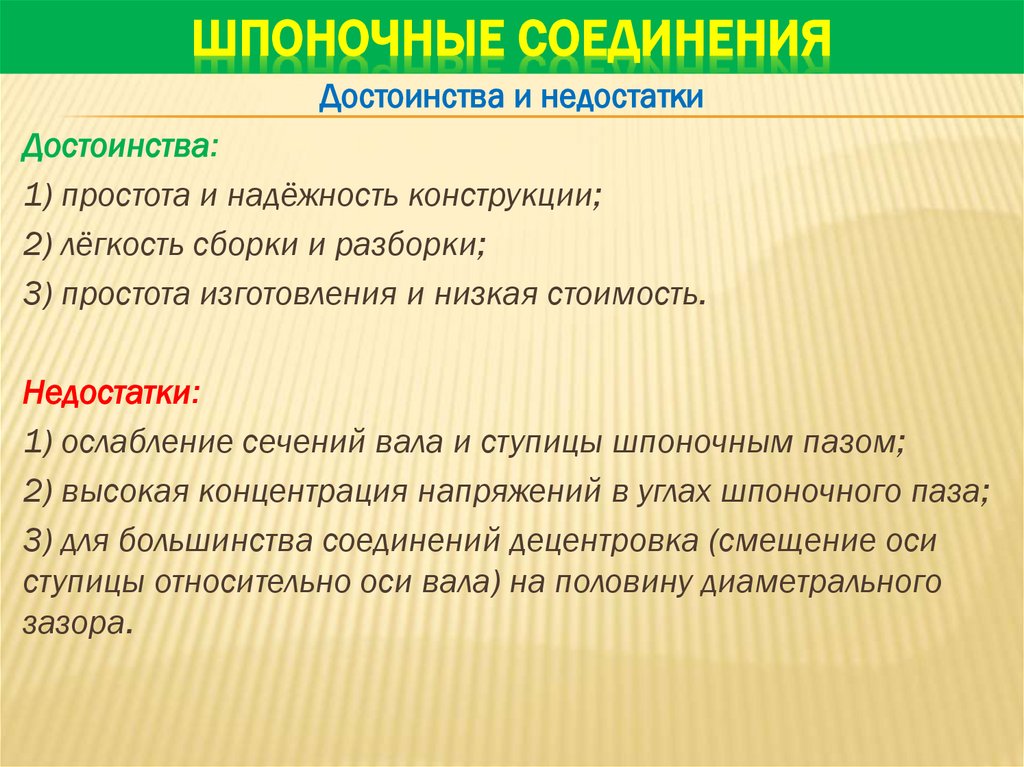 ШПОНОЧНЫЕ СОЕДИНЕНИЯ

Достоинства и недостатки

Достоинства:

1) простота и надёжность конструкции;

2) лёгкость сборки и разборки;

3) простота изготовления и низкая стоимость.

Недостатки:

1) ослабление сечений вала и ступицы шпоночным пазом;

2) высокая концентрация напряжений в углах шпоночного паза;

3) для большинства соединений децентровка (смещение оси ступицы относительно оси вала) на половину диаметрального зазора.